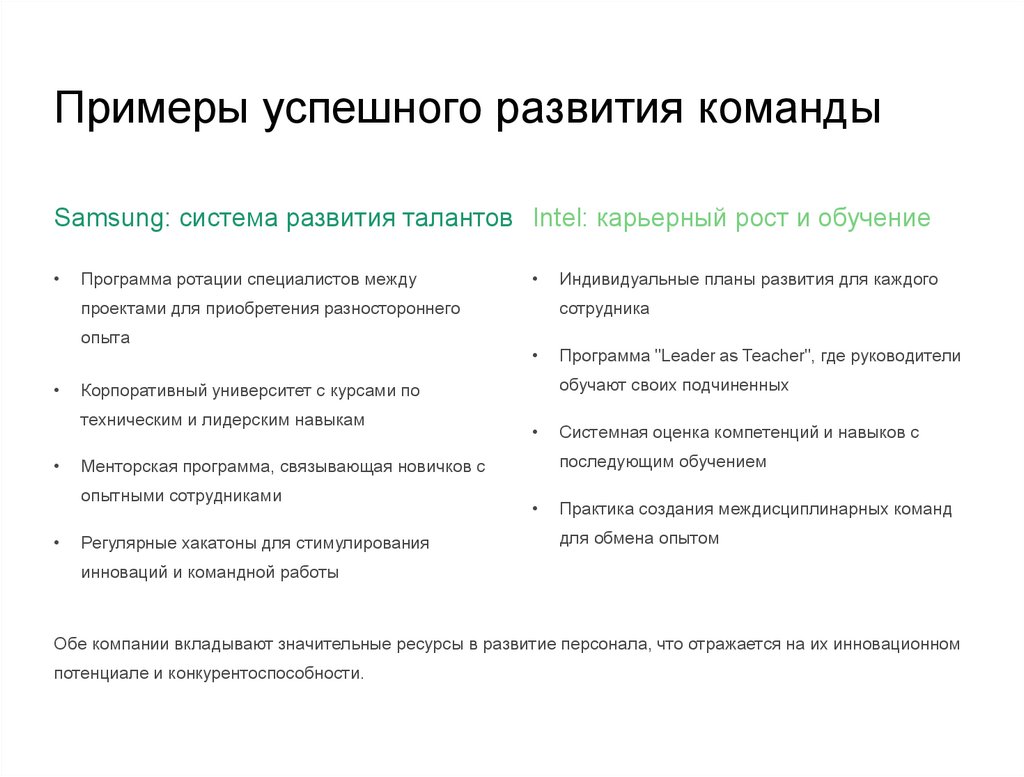 Примеры успешного развития команды

Samsung: система развития талантов

• Программа ротации специалистов между проектами для приобретения разностороннего опыта

• Корпоративный университет с курсами по техническим и лидерским навыкам

• Менторская программа, связывающая новичков с опытными сотрудниками

• Регулярные хакатоны для стимулирования инноваций и командной работы

Intel: карьерный рост и обучение

• Индивидуальные планы развития для каждого сотрудника

• Программа "Leader as Teacher", где руководители обучают своих подчиненных

• Системная оценка компетенций и навыков с последующим обучением

• Практика создания междисциплинарных команд для обмена опытом

Обе компании вкладывают значительные ресурсы в развитие персонала, что отражается на их инновационном потенциале и конкурентоспособности.